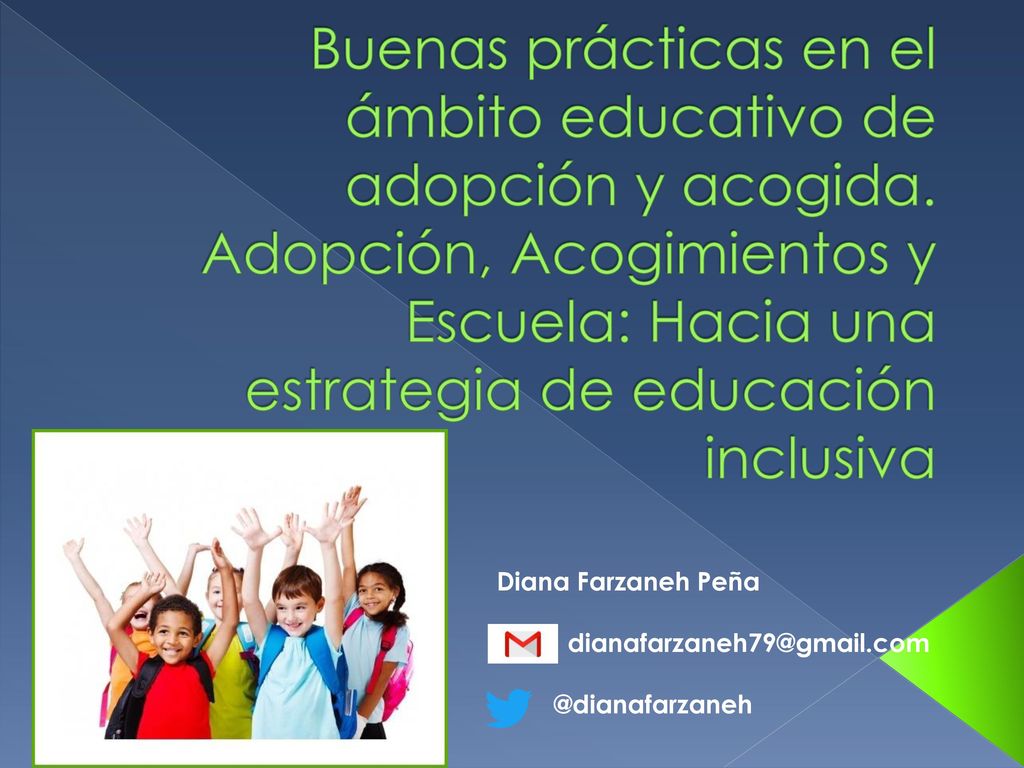 Buenas prácticas en el ámbito educativo de adopción y acogida. Adopción, Acogimientos y Escuela: Hacia una estrategia de educación inclusiva

Diana Farzaneh Peña

dianafarzaneh79@gmail.com

@dianafarzaneh